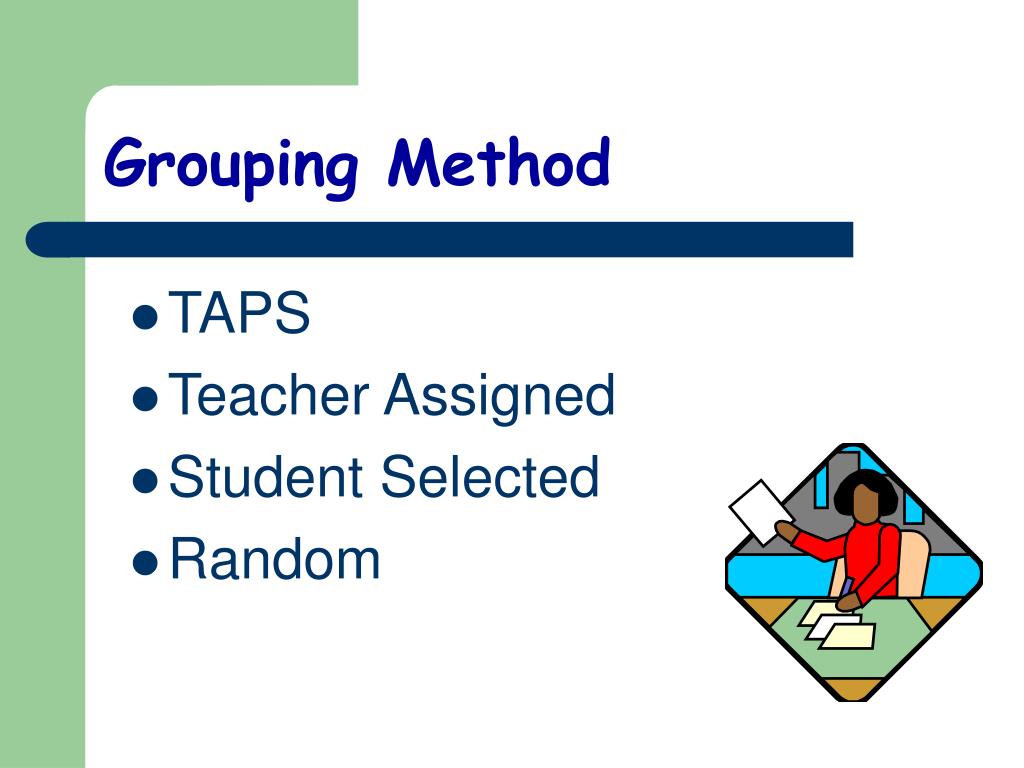 Grouping Method

- TAPS
- Teacher Assigned
- Student Selected
- Random